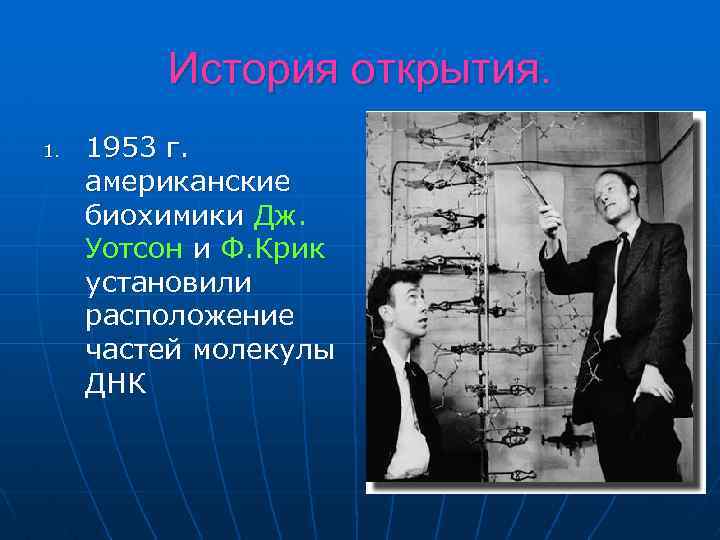 История открытия.

1. 1953 г. американские биохимики Дж. Уотсон и Ф.Крик установили расположение частей молекулы ДНК